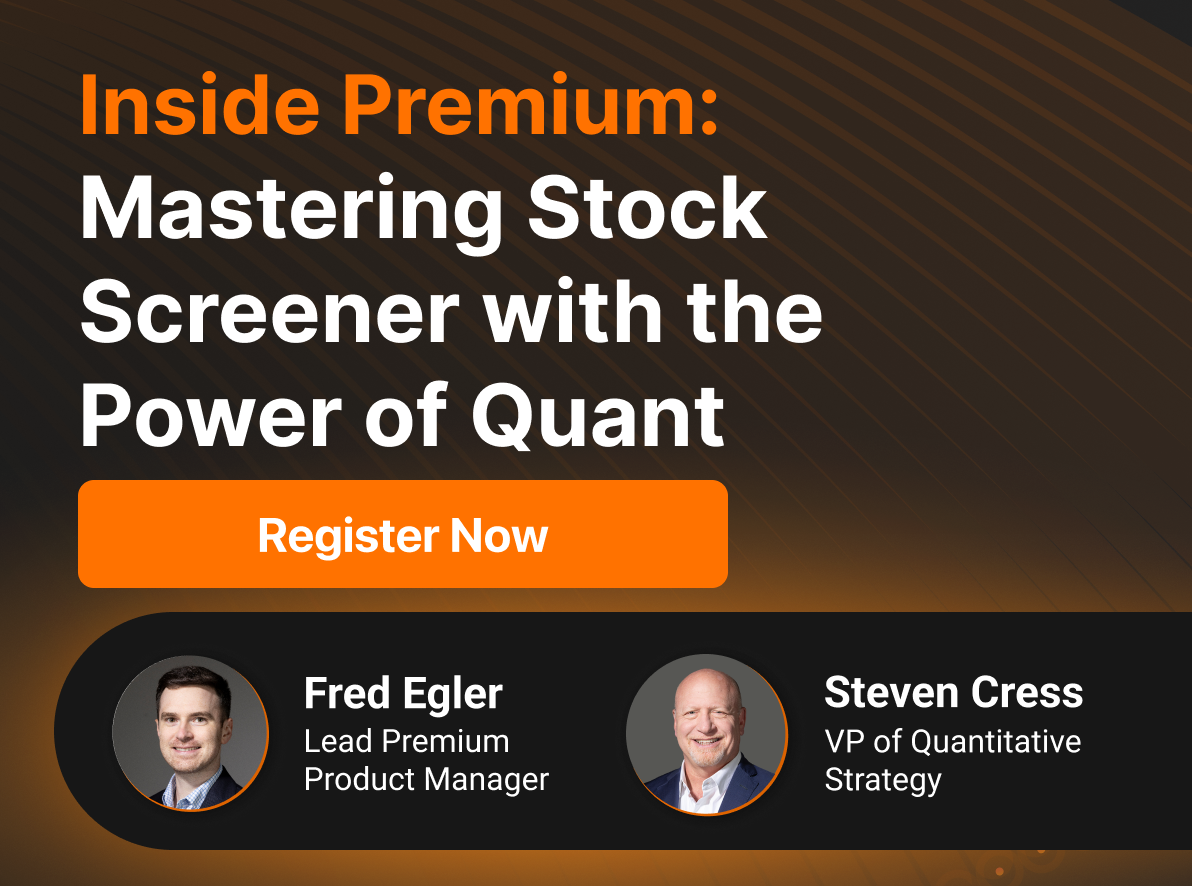 Inside Premium: Mastering Stock Screener with the Power of Quant

Register Now

Fred Egler
Lead Premium Product Manager

Steven Cress
VP of Quantitative Strategy